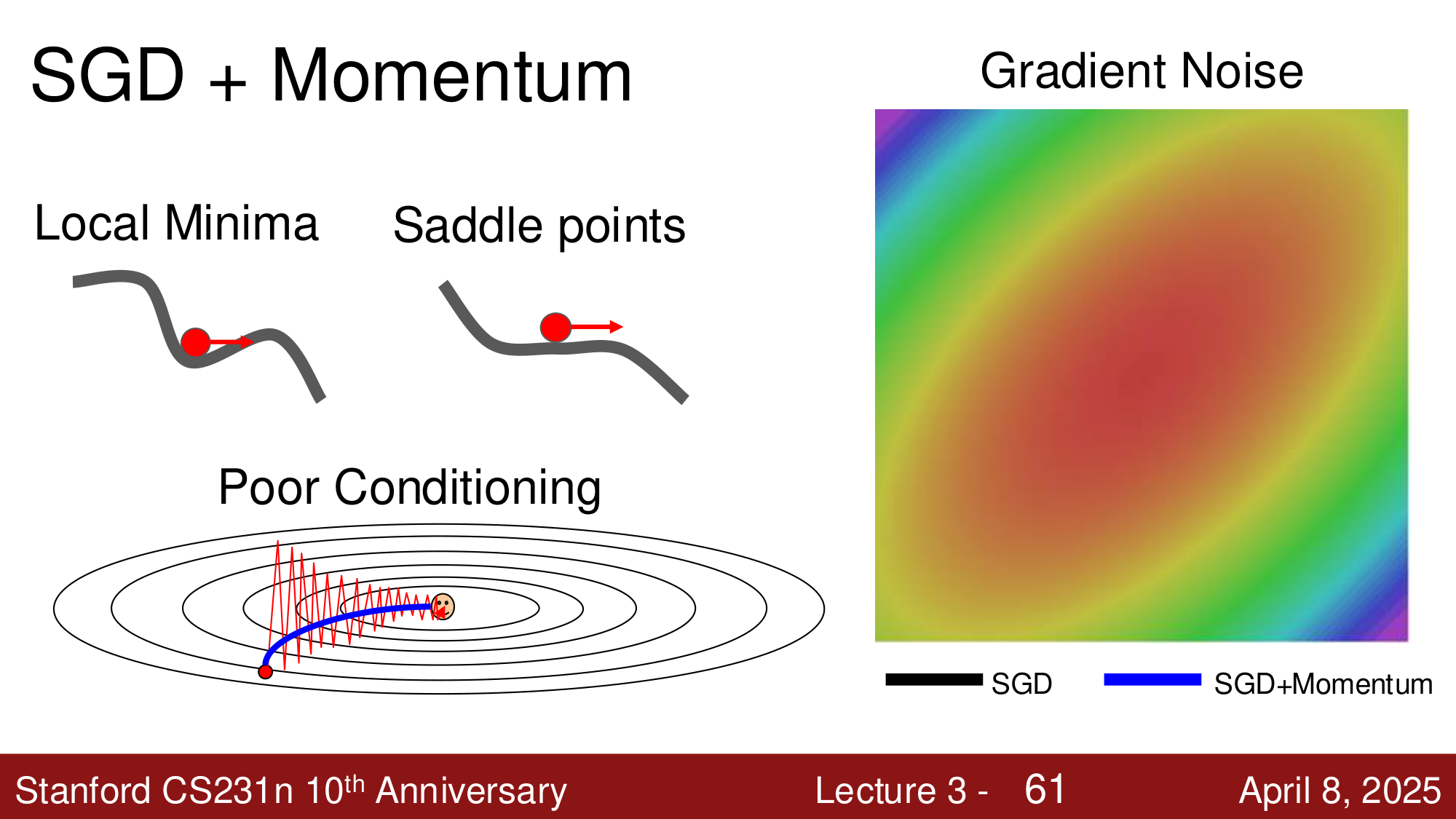 SGD + Momentum

Local Minima

Saddle points

Poor Conditioning

Gradient Noise

SGD

SGD+Momentum

Stanford CS231n 10$^{th}$ Anniversary

Lecture 3 - 61

April 8, 2025